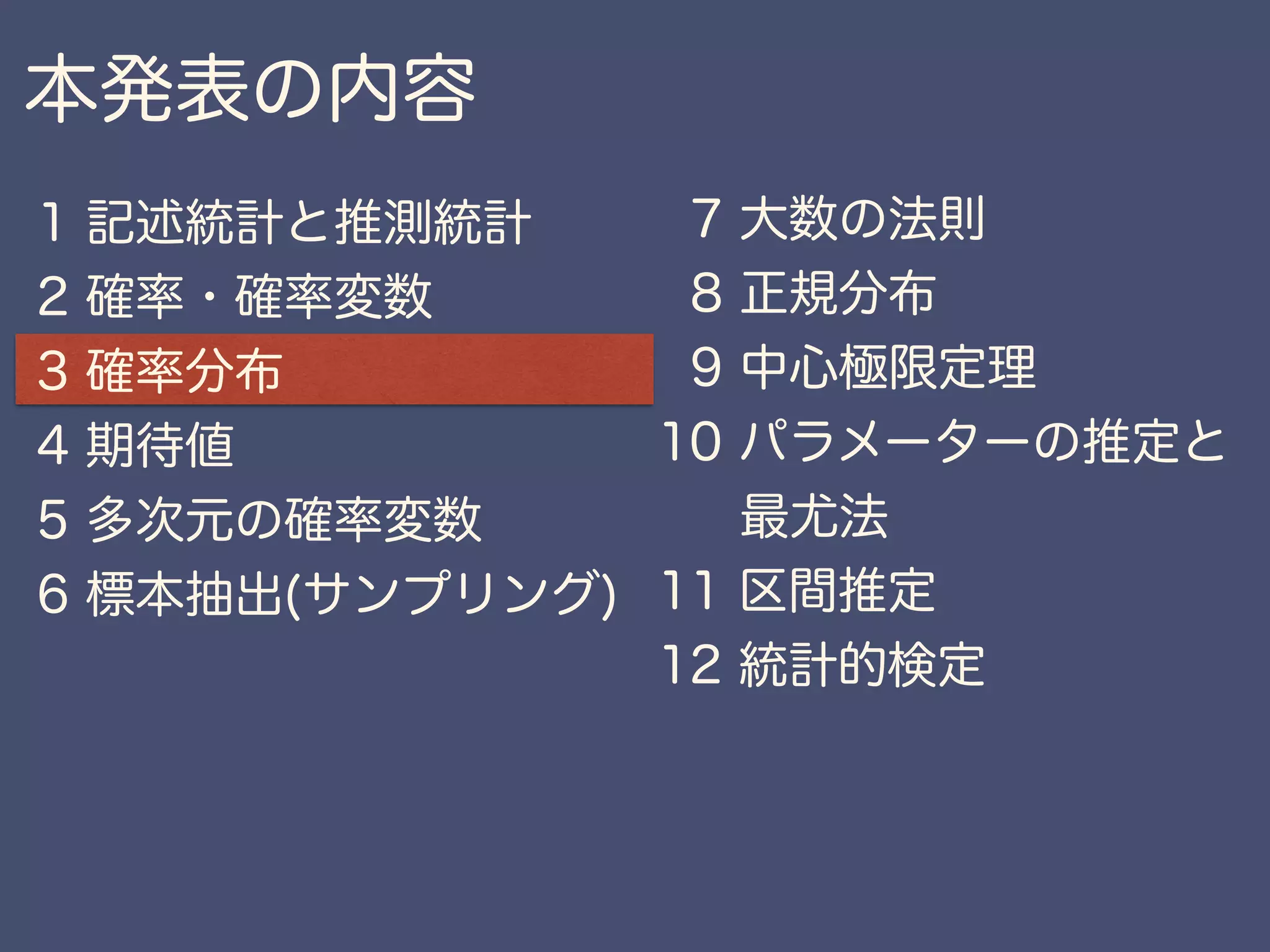 本発表の内容

1 記述統計と推測統計
2 確率・確率変数
3 確率分布
4 期待値
5 多次元の確率変数
6 標本抽出(サンプリング)

7 大数の法則
8 正規分布
9 中心極限定理
10 パラメーターの推定と最尤法
11 区間推定
12 統計的検定